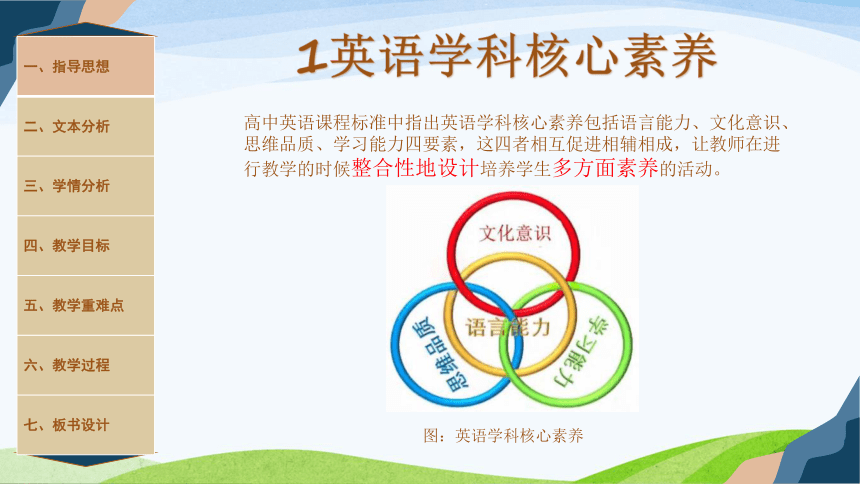 一、指导思想

二、文本分析

三、学情分析

四、教学目标

五、教学重难点

六、教学过程

七、板书设计

1英语学科核心素养

高中英语课程标准中指出英语学科核心素养包括语言能力、文化意识、思维品质、学习能力四要素，这四者相互促进相辅相成，让教师在进行教学的时候整合性地设计培养学生多方面素养的活动。

文化意识

语言能力

思维品质

学习能力

图：英语学科核心素养